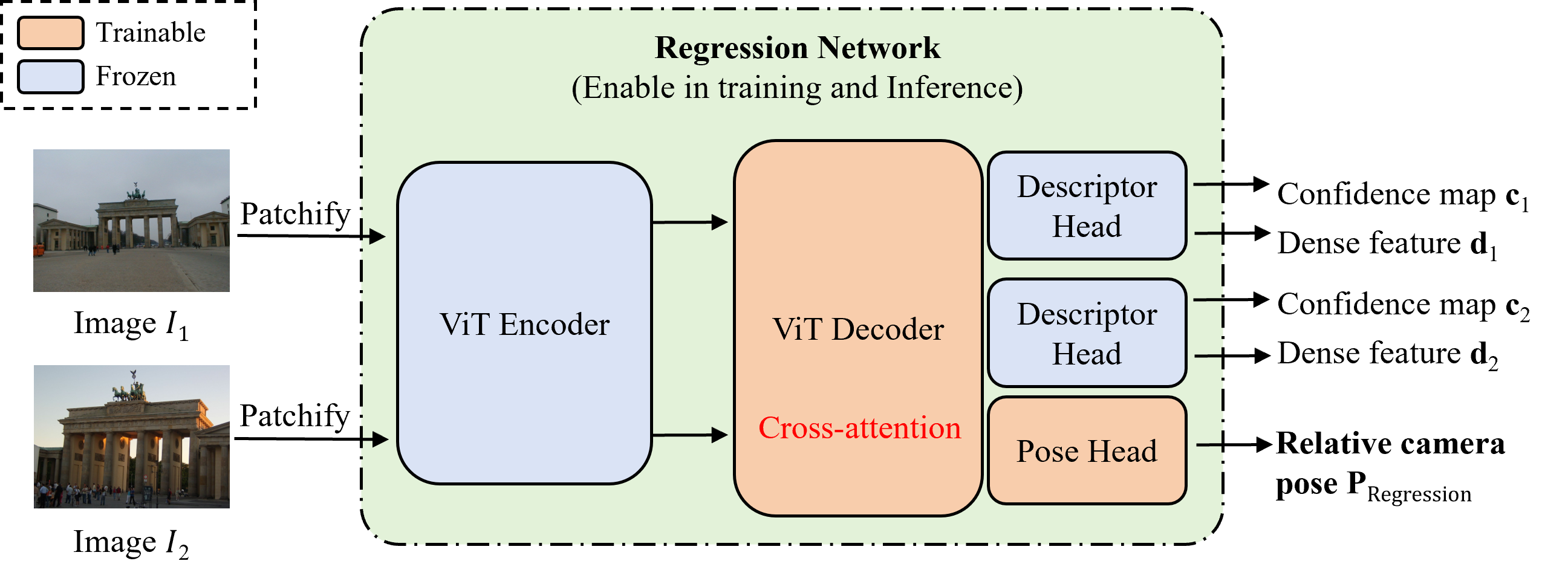 Trainable
Frozen

Regression Network
(Enable in training and Inference)

Image $I_1$
Patchify

Image $I_2$
Patchify

ViT Encoder

ViT Decoder

Cross-attention

Descriptor Head

Descriptor Head

Pose Head

Confidence map $\mathbf{c}_1$
Dense feature $\mathbf{d}_1$
Confidence map $\mathbf{c}_2$
Dense feature $\mathbf{d}_2$
Relative camera pose $\mathbf{P}_{\text{Regression}}$